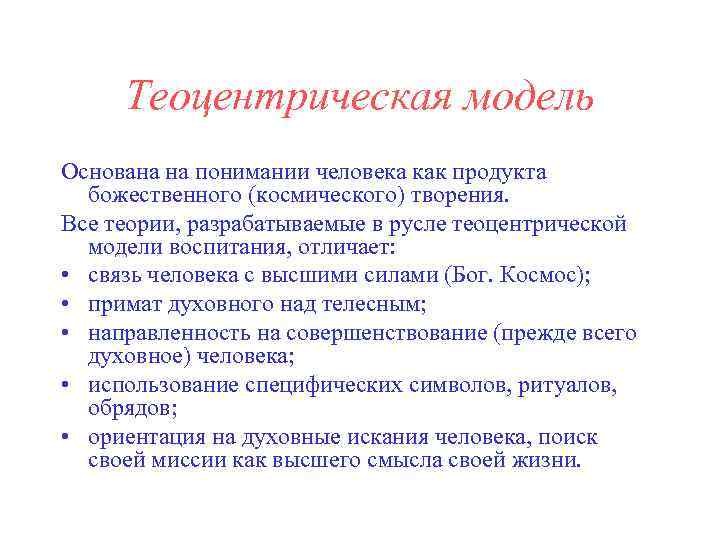 Теоцентрическая модель

Основана на понимании человека как продукта божественного (космического) творения.

Все теории, разрабатываемые в русле теоцентрической модели воспитания, отличает:

• связь человека с высшими силами (Бог. Космос);
• примат духовного над телесным;
• направленность на совершенствование (прежде всего духовное) человека;
• использование специфических символов, ритуалов, обрядов;
• ориентация на духовные искания человека, поиск своей миссии как высшего смысла своей жизни.